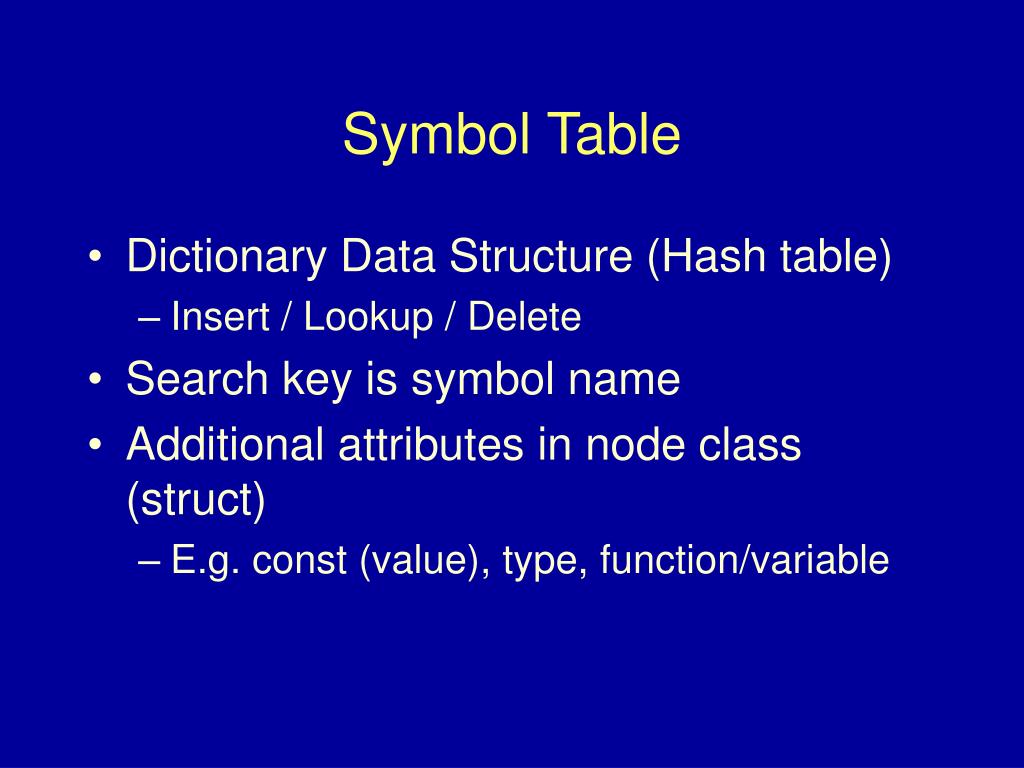 Symbol Table

• Dictionary Data Structure (Hash table)
– Insert / Lookup / Delete
• Search key is symbol name
• Additional attributes in node class (struct)
– E.g. const (value), type, function/variable